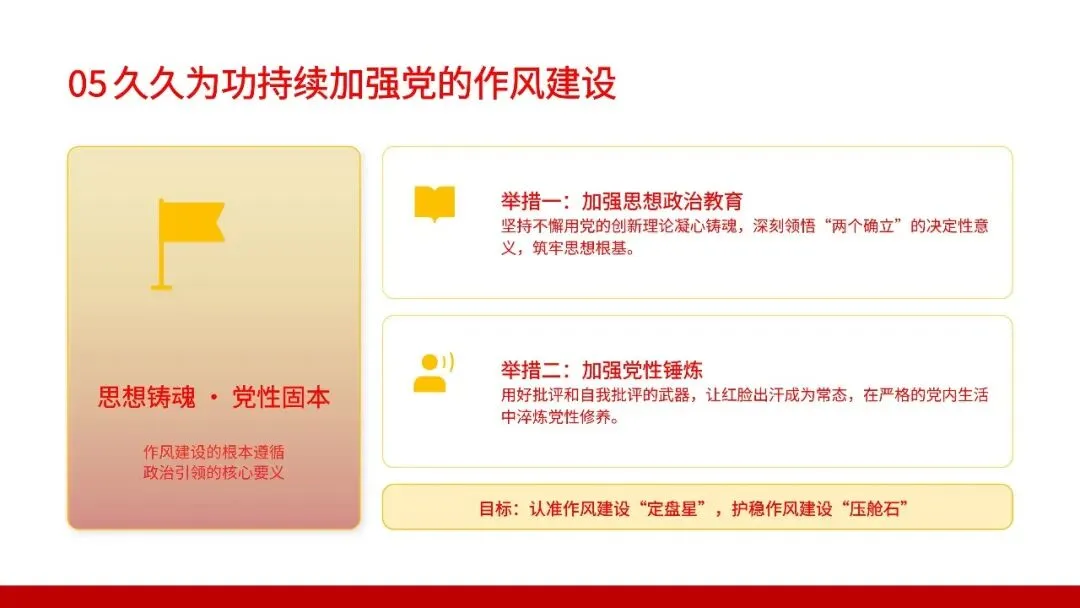 05 久久为功持续加强党的作风建设

思想铸魂 · 党性固本

作风建设的根本遵循
政治引领的核心要义

举措一：加强思想政治教育
坚持不懈用党的创新理论凝心铸魂，深刻领悟“两个确立”的决定性意义，筑牢思想根基。

举措二：加强党性锤炼
用好批评和自我批评的武器，让红脸出汗成为常态，在严格的党内生活中淬炼党性修养。

目标：认准作风建设“定盘星”，护稳作风建设“压舱石”